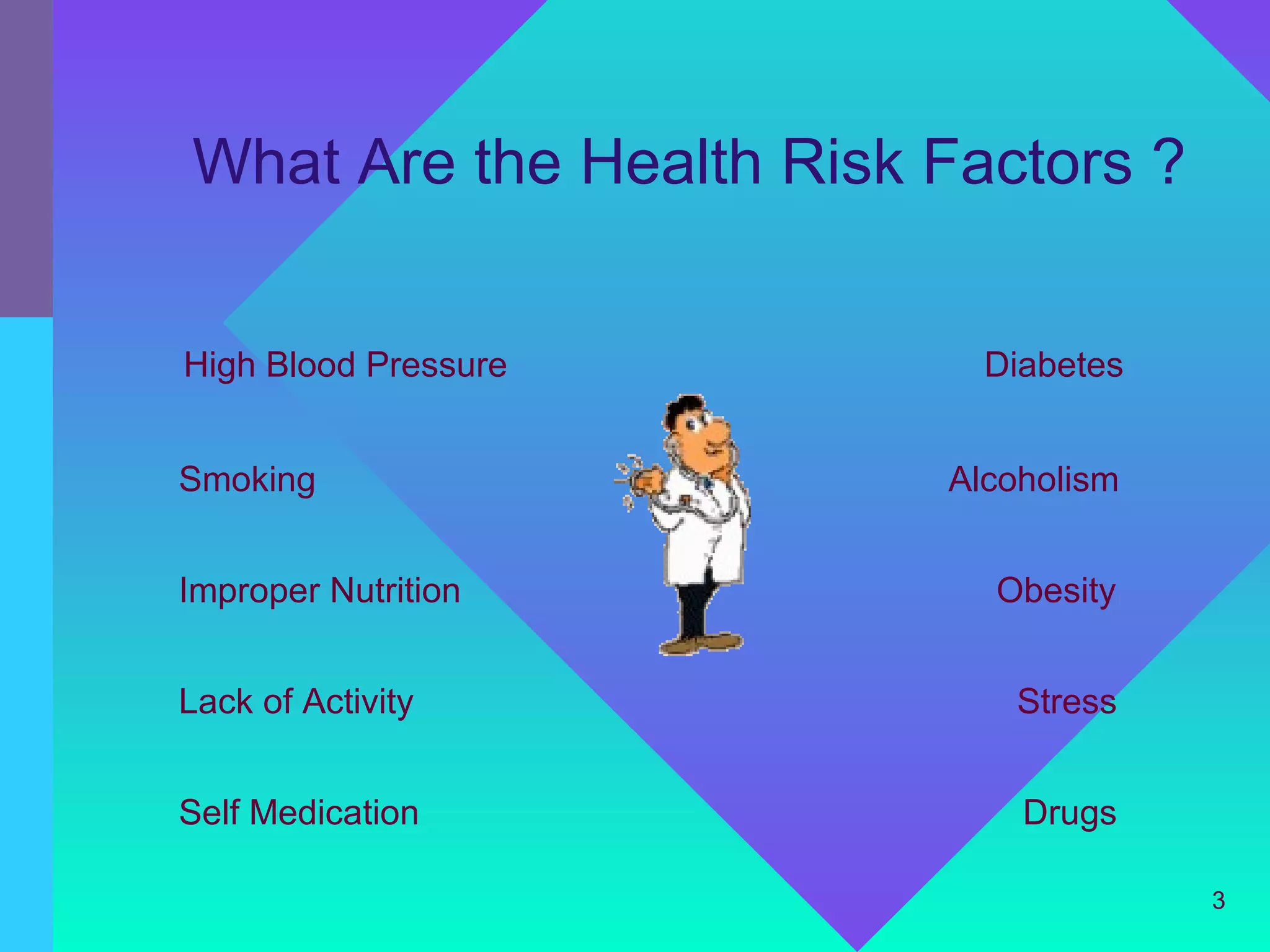 What Are the Health Risk Factors ?

High Blood Pressure

Smoking

Improper Nutrition

Lack of Activity

Self Medication

Diabetes

Alcoholism

Obesity

Stress

Drugs

3